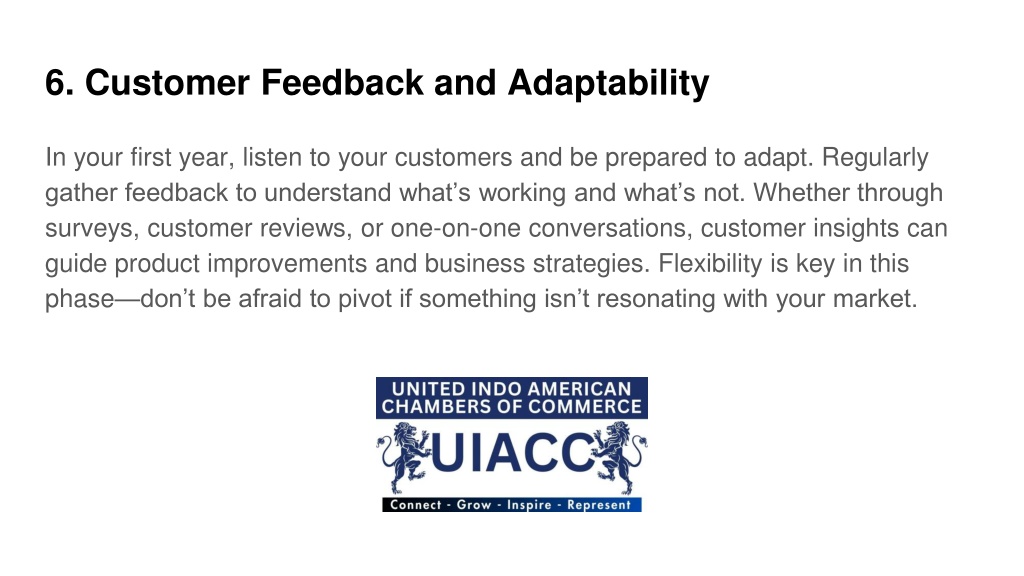 6. Customer Feedback and Adaptability

In your first year, listen to your customers and be prepared to adapt. Regularly gather feedback to understand what’s working and what’s not. Whether through surveys, customer reviews, or one-on-one conversations, customer insights can guide product improvements and business strategies. Flexibility is key in this phase—don’t be afraid to pivot if something isn’t resonating with your market.

UNITED INDO AMERICAN CHAMBERS OF COMMERCE

UIACC

Connect - Grow - Inspire - Represent